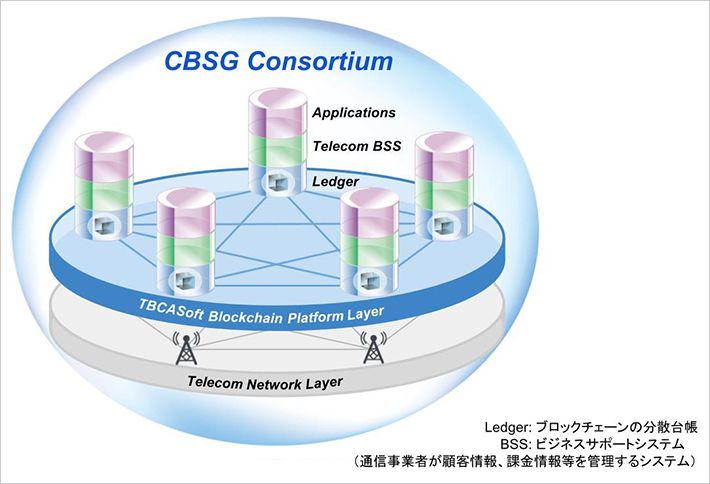 CBSG Consortium

Applications

Telecom BSS

Ledger

TBCASoft Blockchain Platform Layer

Telecom Network Layer

Ledger: ブロックチェーンの分散台帳
BSS: ビジネスサポートシステム
（通信事業者が顧客情報、課金情報等を管理するシステム）